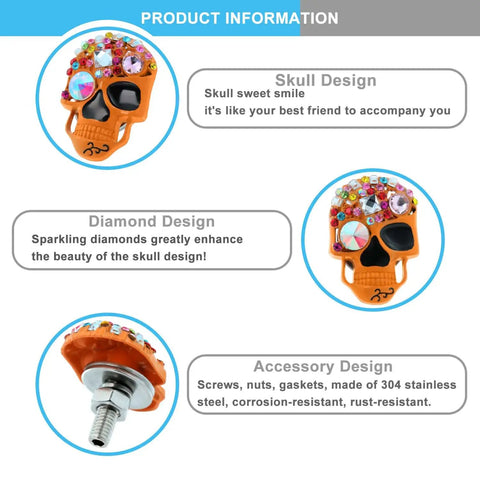 PRODUCT INFORMATION

Skull Design
Skull sweet smile
it's like your best friend to accompany you

Diamond Design
Sparkling diamonds greatly enhance the beauty of the skull design!

Accessory Design
Screws, nuts, gaskets, made of 304 stainless steel, corrosion-resistant, rust-resistant.